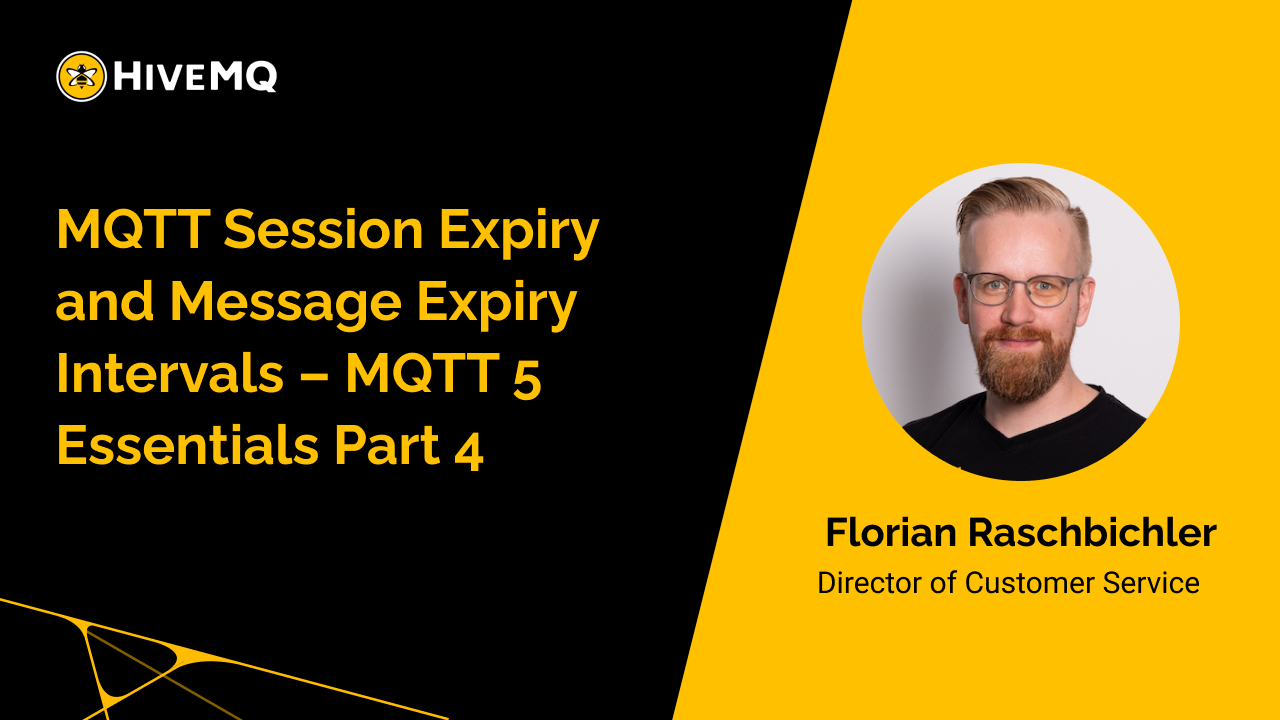 HIVEMQ

MQTT Session Expiry and Message Expiry Intervals – MQTT 5 Essentials Part 4

Florian Raschbichler
Director of Customer Service